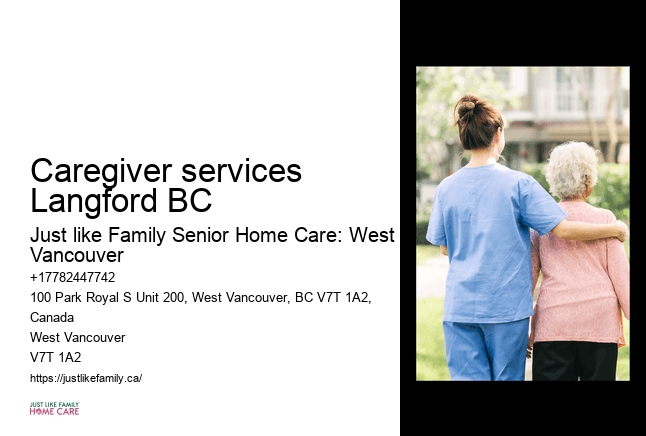 Caregiver services Langford BC

Just like Family Senior Home Care: West Vancouver

+17782447742

100 Park Royal S Unit 200, West Vancouver, BC V7T 1A2, Canada

West Vancouver

V7T 1A2

https://justlikefamily.ca/

JUST LIKE FAMILY
HOME CARE